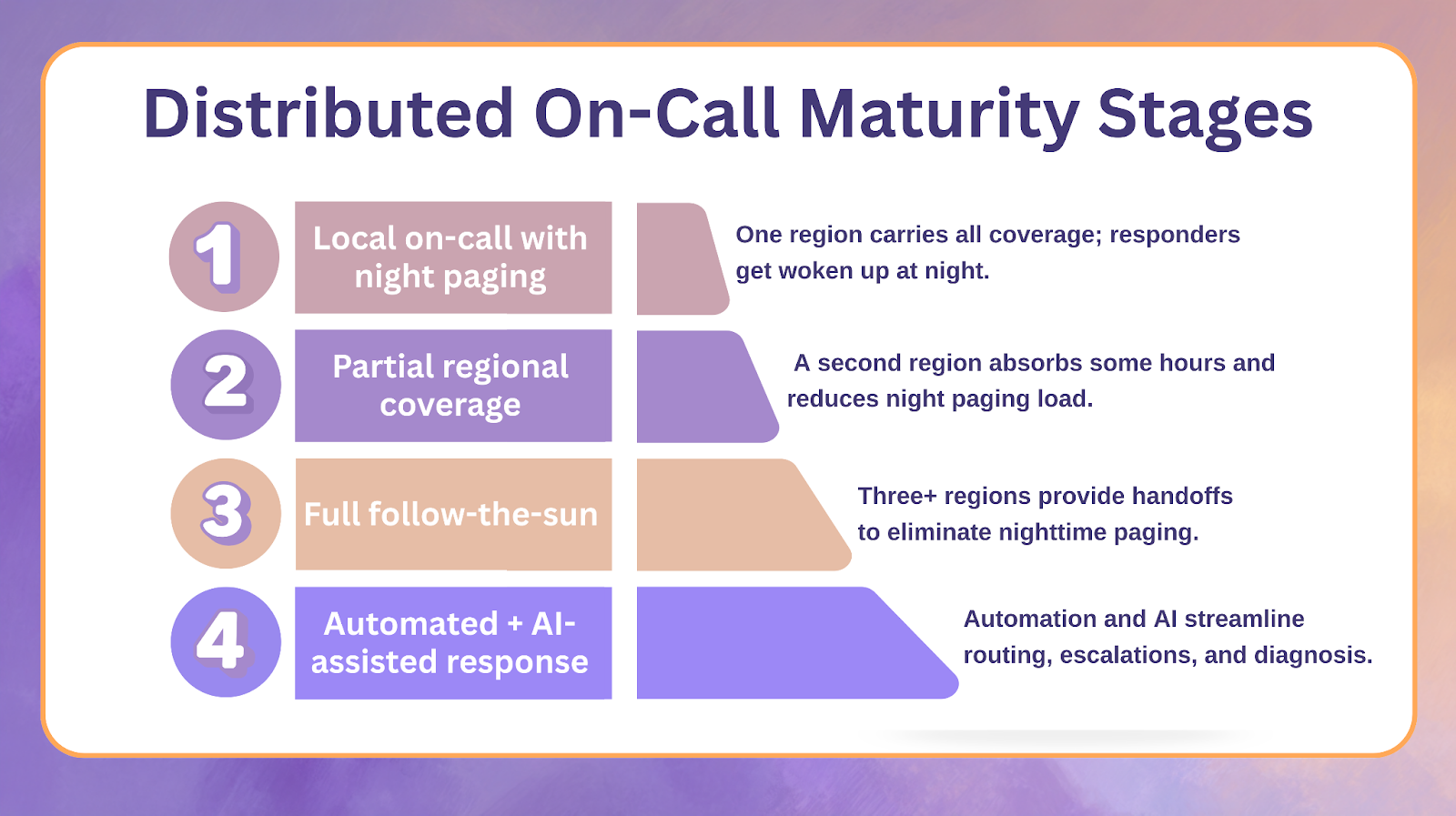 Distributed On-Call Maturity Stages

1

Local on-call with night paging

One region carries all coverage; responders get woken up at night.

2

Partial regional coverage

A second region absorbs some hours and reduces night paging load.

3

Full follow-the-sun

Three+ regions provide handoffs to eliminate nighttime paging.

4

Automated + AI-assisted response

Automation and AI streamline routing, escalations, and diagnosis.